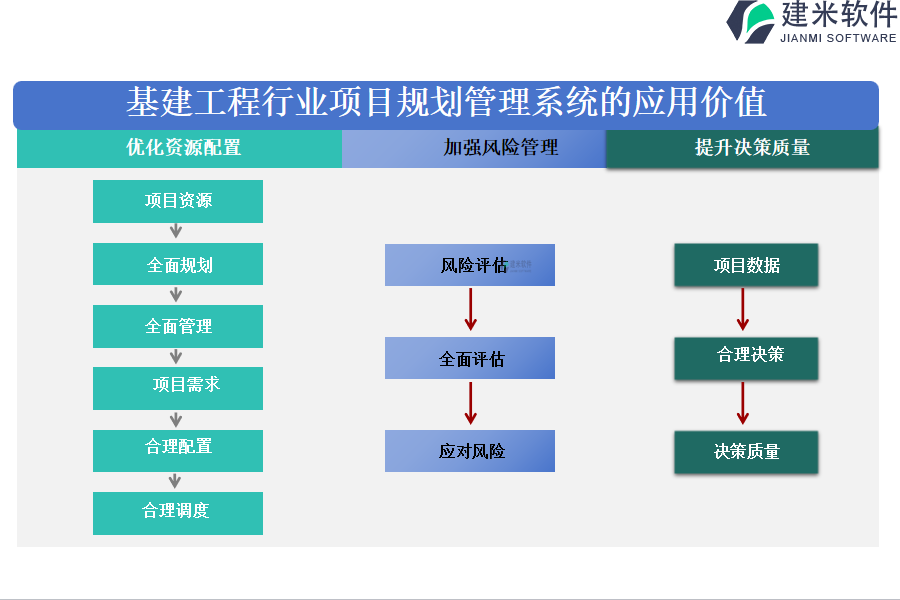 建米软件
JIANMI SOFTWARE

基建工程行业项目规划管理系统的应用价值

优化资源配置

项目资源

全面规划

全面管理

项目需求

合理配置

合理调度

加强风险管理

风险评估

全面评估

应对风险

提升决策质量

项目数据

合理决策

决策质量